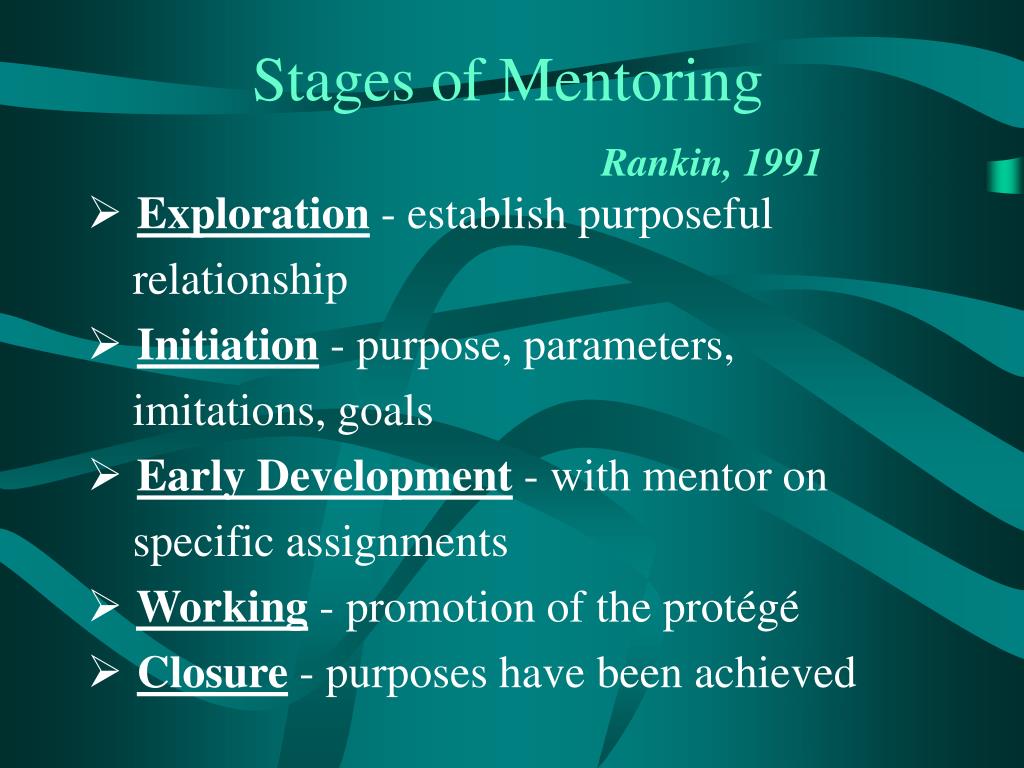 Stages of Mentoring

Rankin, 1991

➢ Exploration - establish purposeful relationship
➢ Initiation - purpose, parameters, imitations, goals
➢ Early Development - with mentor on specific assignments
➢ Working - promotion of the protégé
➢ Closure - purposes have been achieved